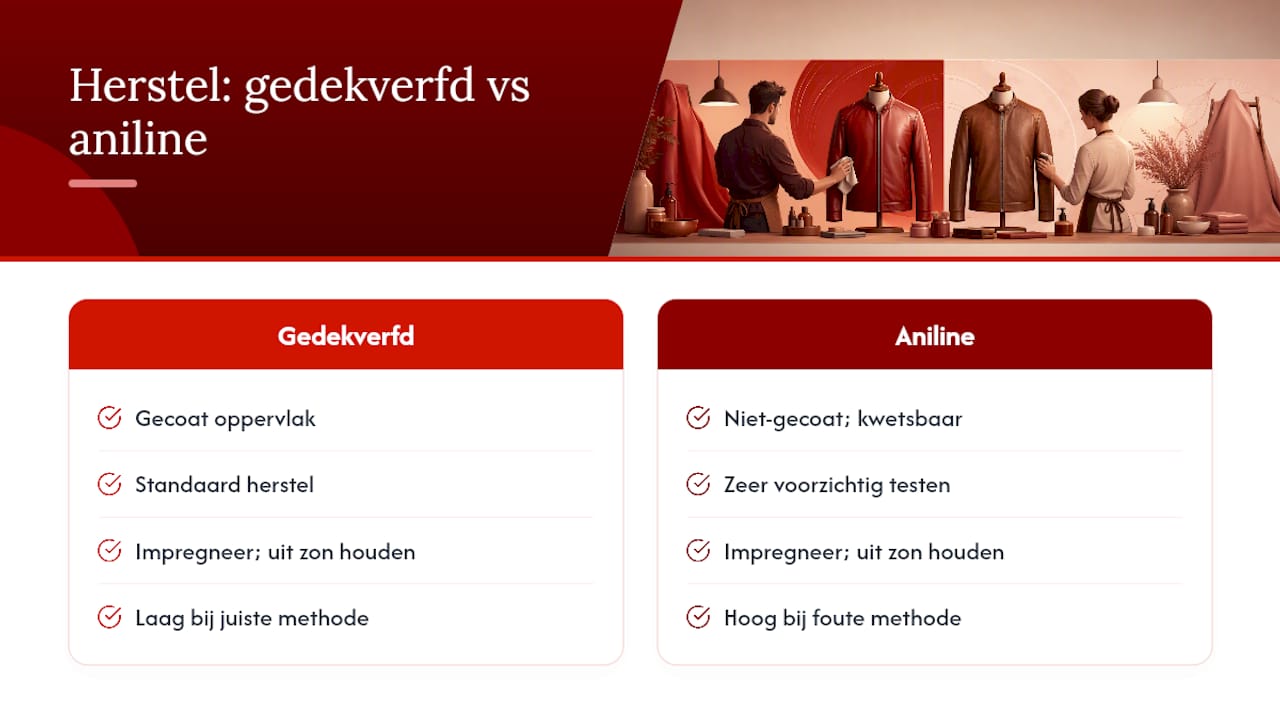 Herstel: gedekverfd vs aniline

Gedekverfd

Gecoat oppervlak

Standaard herstel

Impregneer; uit zon houden

Laag bij juiste methode

Aniline

Niet-gecoat; kwetsbaar

Zeer voorzichtig testen

Impregneer; uit zon houden

Hoog bij foute methode